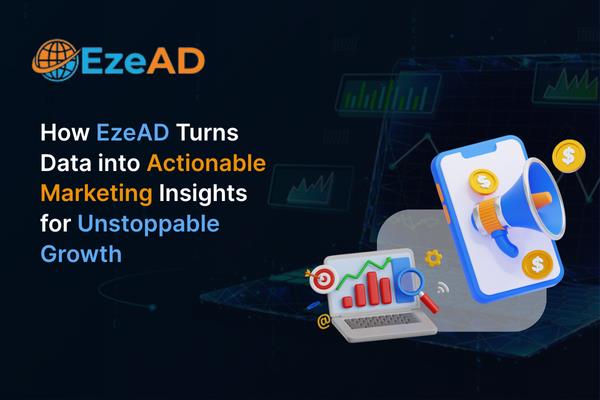 EzeAD

How EzeAD Turns Data into Actionable Marketing Insights for Unstoppable Growth

$

$

$

@